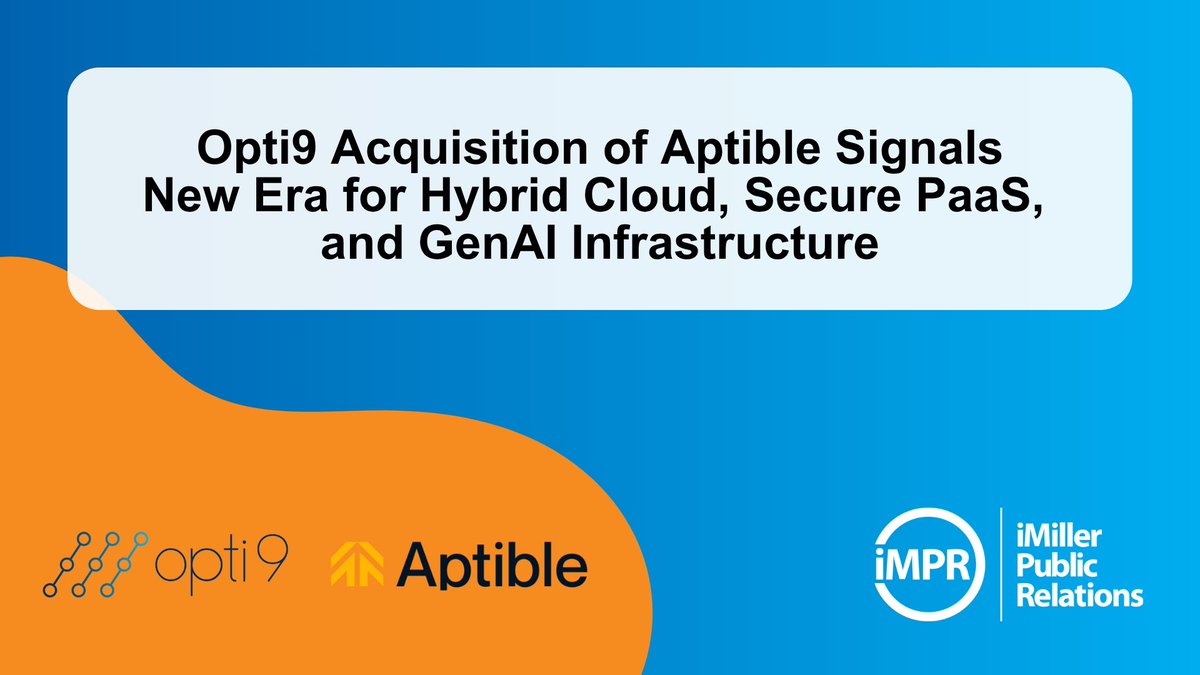 Opti9 Acquisition of Aptible Signals New Era for Hybrid Cloud, Secure PaaS, and GenAI Infrastructure

opti9

Aptible

iMPR

iMiller Public Relations